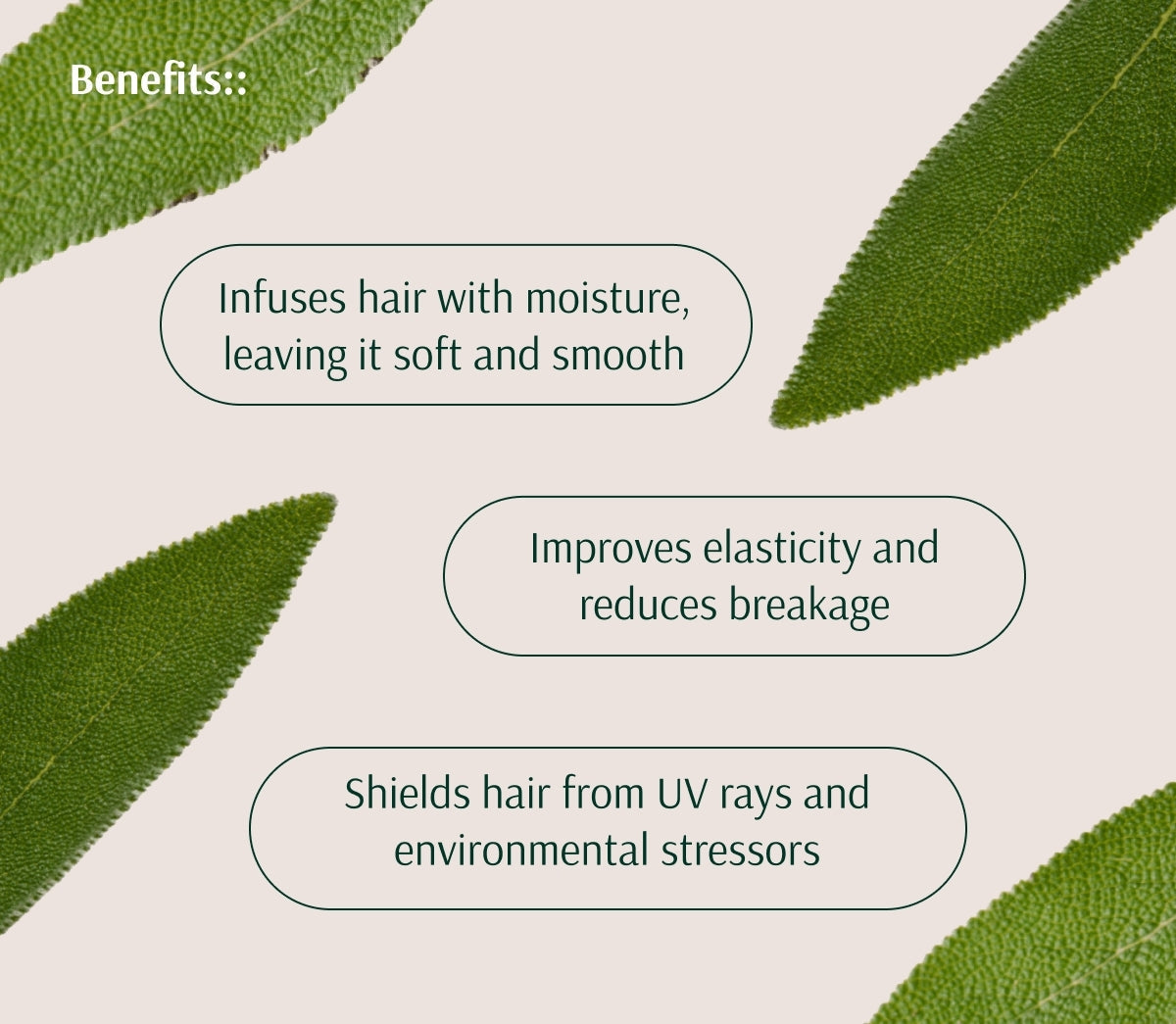 Benefits::

Infuses hair with moisture, leaving it soft and smooth

Improves elasticity and reduces breakage

Shields hair from UV rays and environmental stressors